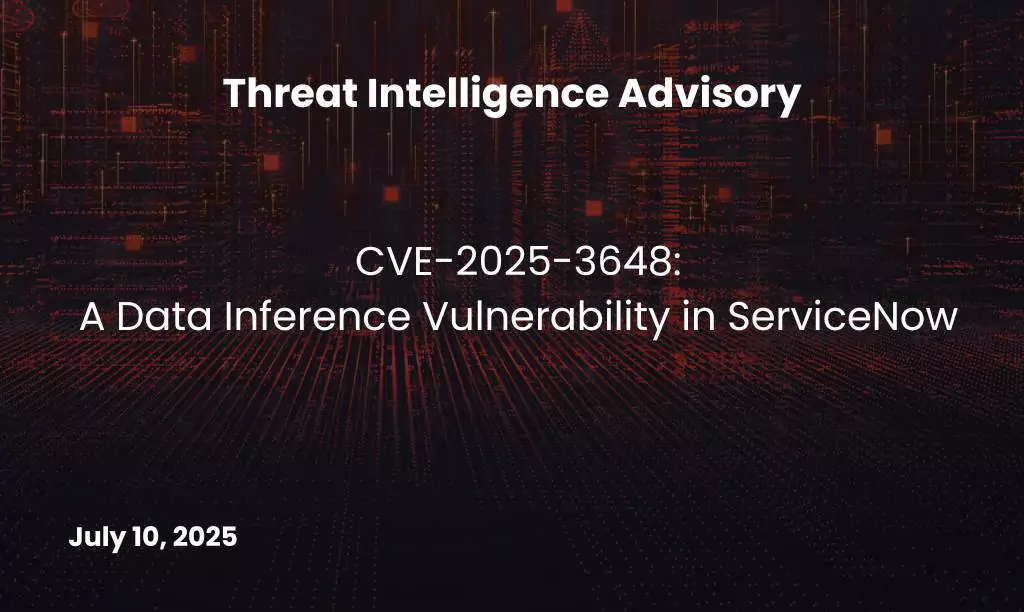 Threat Intelligence Advisory

CVE-2025-3648:
A Data Inference Vulnerability in ServiceNow

July 10, 2025